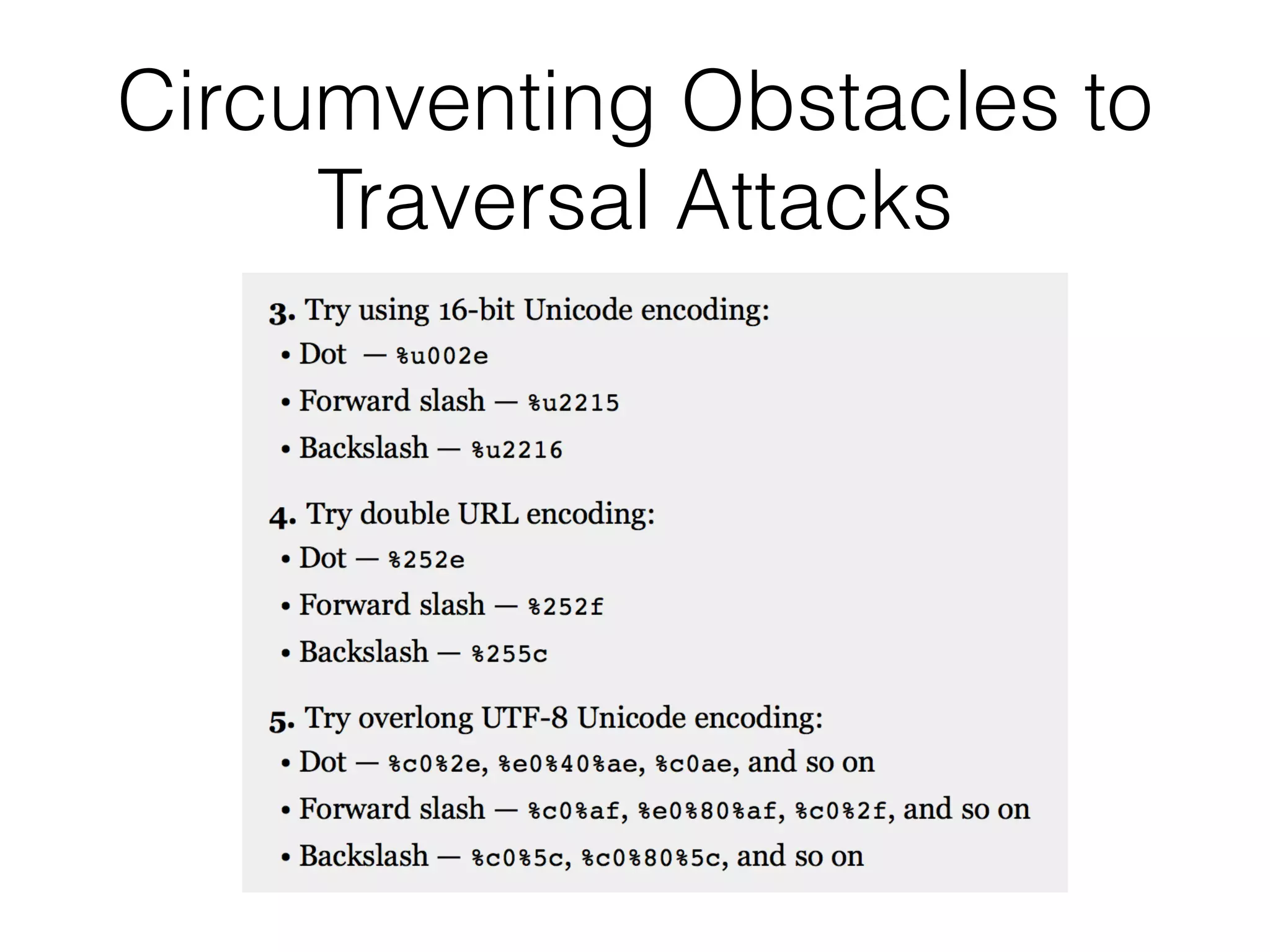 Circumventing Obstacles to Traversal Attacks

3. Try using 16-bit Unicode encoding:
• Dot — %u002e
• Forward slash — %u2215
• Backslash — %u2216

4. Try double URL encoding:
• Dot — %252e
• Forward slash — %252f
• Backslash — %255c

5. Try overlong UTF-8 Unicode encoding:
• Dot — %c0%2e, %e0%40%ae, %c0ae, and so on
• Forward slash — %c0%af, %e0%80%af, %c0%2f, and so on
• Backslash — %c0%5c, %c0%80%5c, and so on